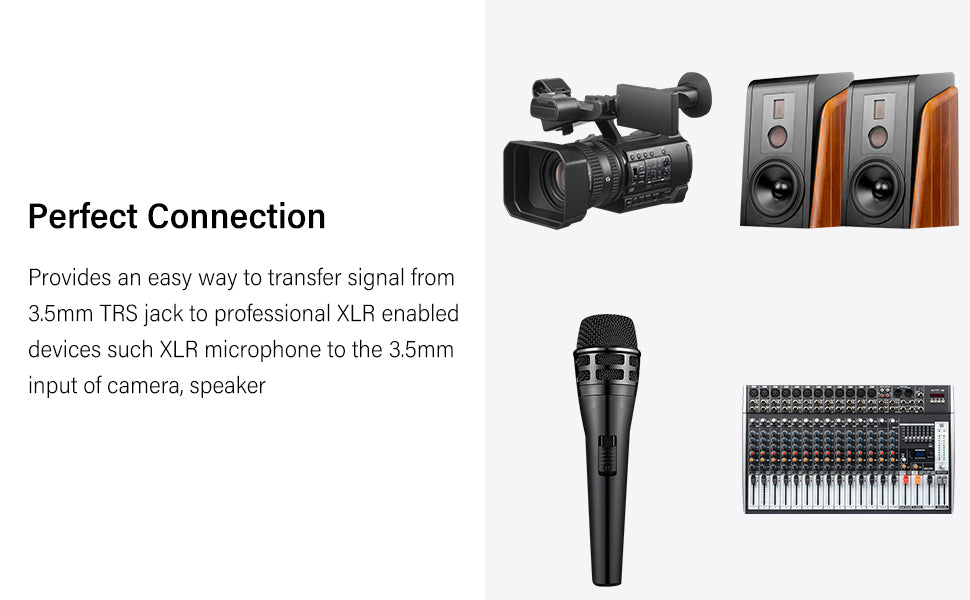 Perfect Connection

Provides an easy way to transfer signal from 3.5mm TRS jack to professional XLR enabled devices such XLR microphone to the 3.5mm input of camera, speaker